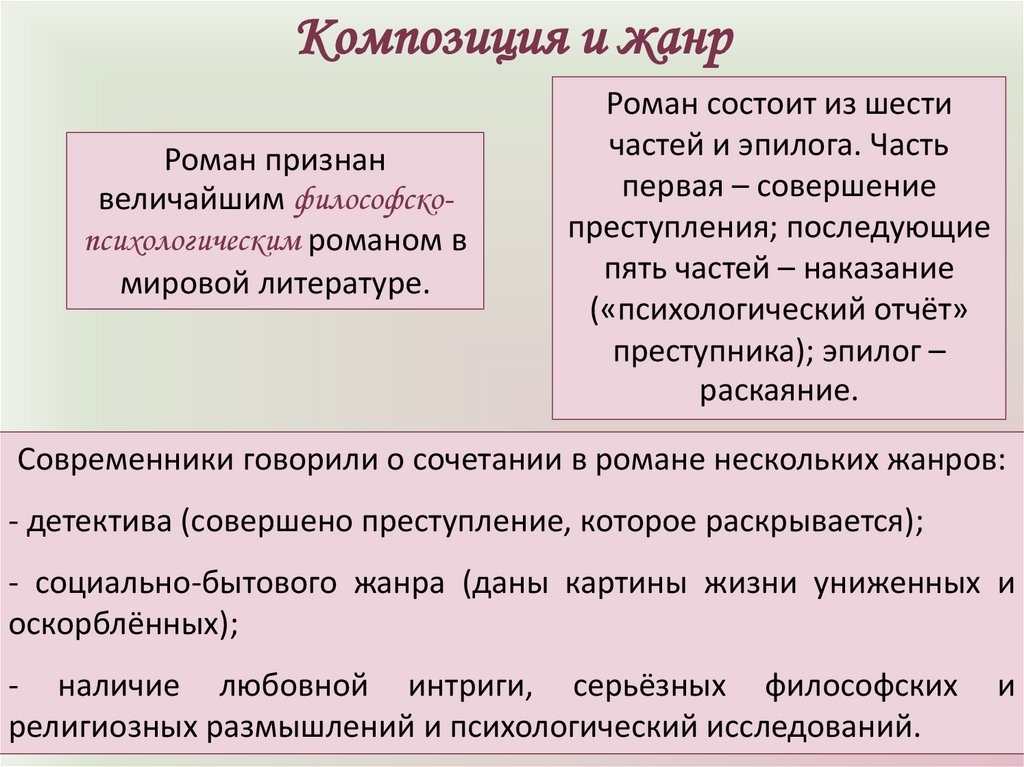 Композиция и жанр

Роман признан величайшим философско-психологическим романом в мировой литературе.

Роман состоит из шести частей и эпилога. Часть первая – совершение преступления; последующие пять частей – наказание («психологический отчёт» преступника); эпилог – раскаяние.

Современники говорили о сочетании в романе нескольких жанров:

- детектива (совершено преступление, которое раскрывается);

- социально-бытового жанра (даны картины жизни униженных и оскорблённых);

- наличие любовной интриги, серьёзных философских и религиозных размышлений и психологический исследований.